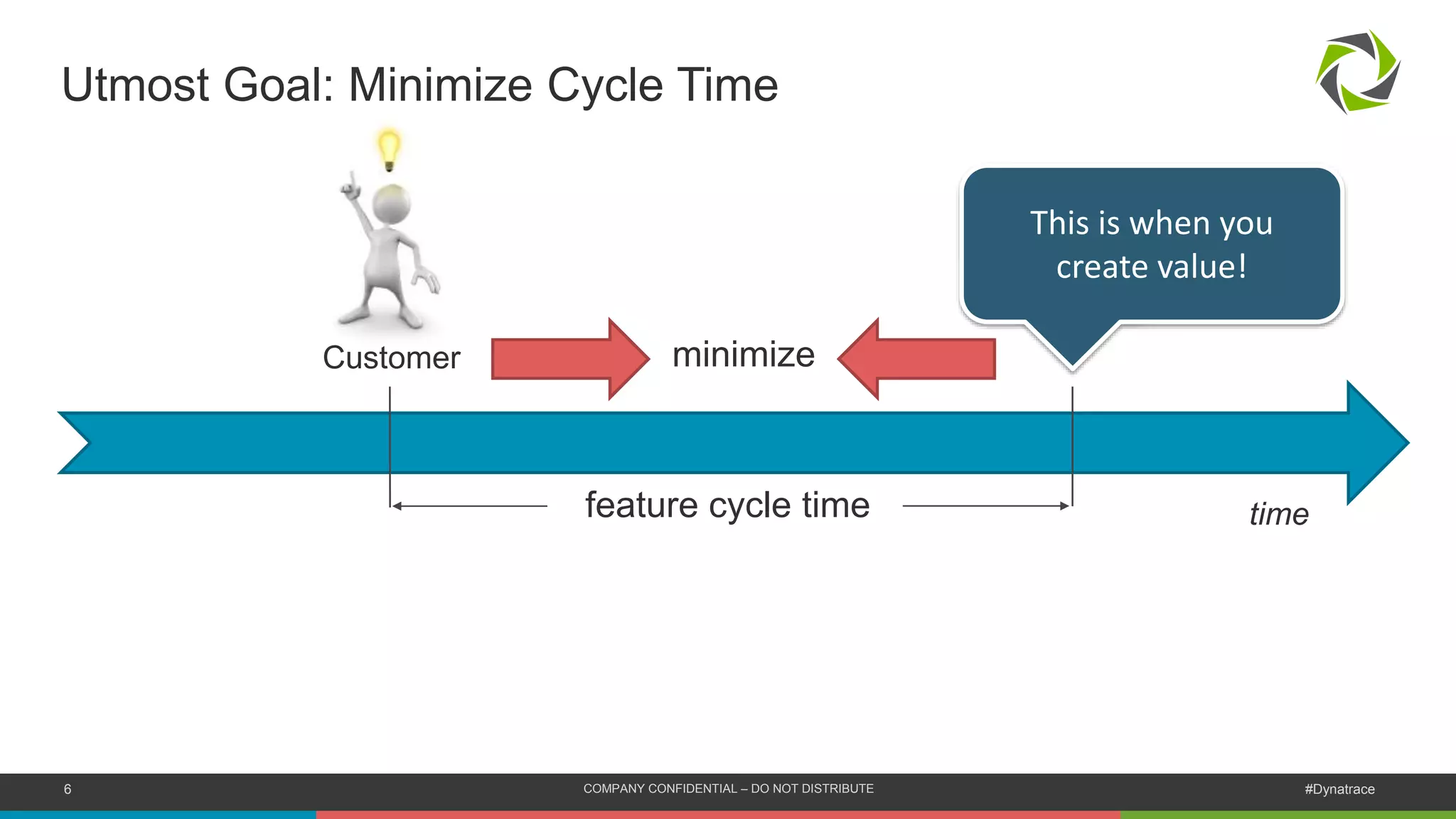 Utmost Goal: Minimize Cycle Time

This is when you create value!

Customer

minimize

feature cycle time

time

6

COMPANY CONFIDENTIAL – DO NOT DISTRIBUTE

#Dynatrace